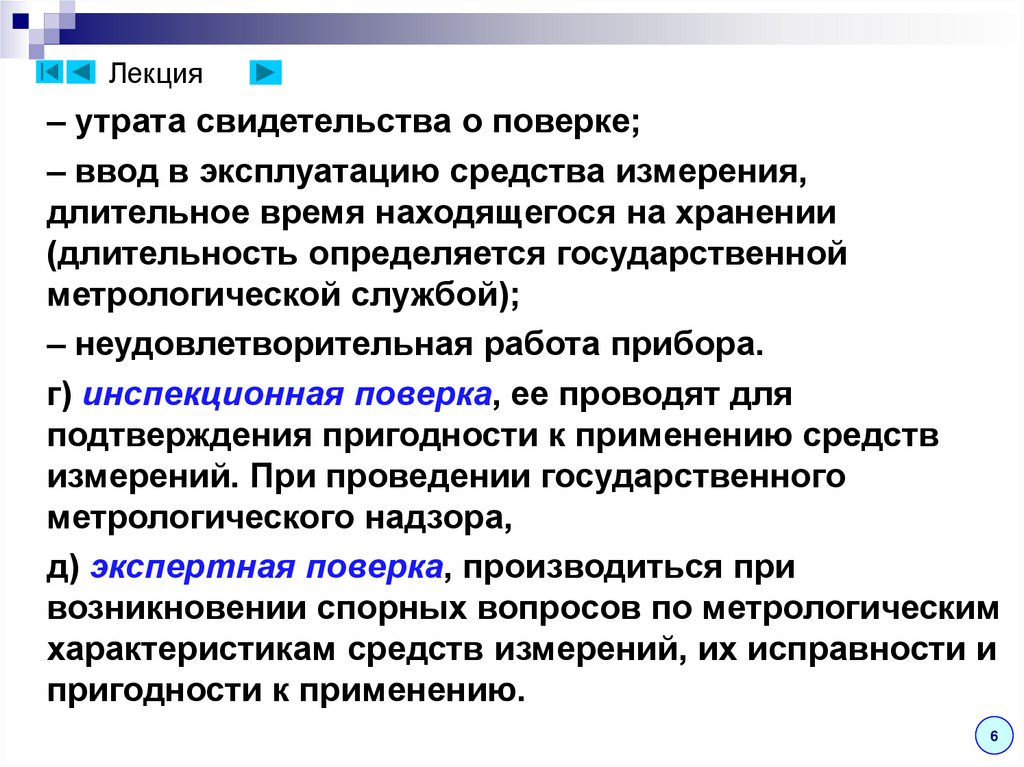 Лекция

– утрата свидетельства о поверке;

– ввод в эксплуатацию средства измерения, длительное время находящегося на хранении (длительность определяется государственной метрологической службой);

– неудовлетворительная работа прибора.

г) инспекционная поверка, ее проводят для подтверждения пригодности к применению средств измерений. При проведении государственного метрологического надзора,

д) экспертная поверка, производиться при возникновении спорных вопросов по метрологическим характеристикам средств измерений, их исправности и пригодности к применению.

6